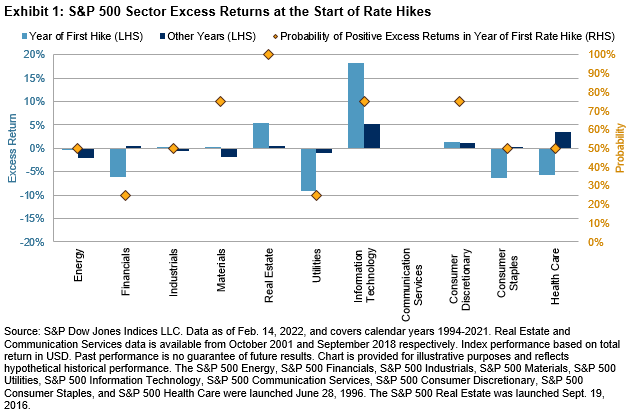 Exhibit 1: S&P 500 Sector Excess Returns at the Start of Rate Hikes

Year of First Hike (LHS) Other Years (LHS) Probability of Positive Excess Returns in Year of First Rate Hike (RHS)

Excess Return

20%
15%
10%
5%
0%
-5%
-10%
-15%
-20%

Probability

100%
90%
80%
70%
60%
50%
40%
30%
20%
10%
0%

Energy
Financials
Industrials
Materials
Real Estate
Utilities
Information Technology
Communication Services
Consumer Discretionary
Consumer Staples
Health Care

Source: S&P Dow Jones Indices LLC. Data as of Feb. 14, 2022, and covers calendar years 1994-2021. Real Estate and Communication Services data is available from October 2001 and September 2018 respectively. Index performance based on total return in USD. Past performance is no guarantee of future results. Chart is provided for illustrative purposes and reflects hypothetical historical performance. The S&P 500 Energy, S&P 500 Financials, S&P 500 Industrials, S&P 500 Materials, S&P 500 Utilities, S&P 500 Information Technology, S&P 500 Communication Services, S&P 500 Consumer Discretionary, S&P 500 Consumer Staples, and S&P 500 Health Care were launched June 28, 1996. The S&P 500 Real Estate was launched Sept. 19, 2016.